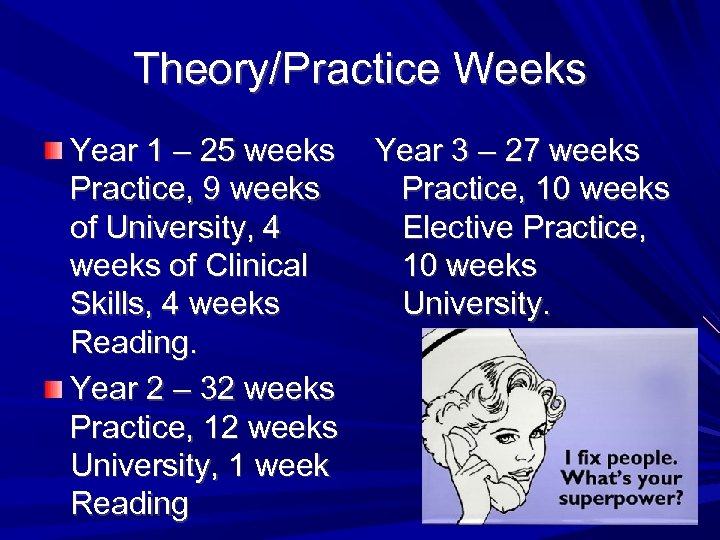 Theory/Practice Weeks

Year 1 – 25 weeks Practice, 9 weeks of University, 4 weeks of Clinical Skills, 4 weeks Reading.

Year 2 – 32 weeks Practice, 12 weeks University, 1 week Reading

Year 3 – 27 weeks Practice, 10 weeks Elective Practice, 10 weeks University.

I fix people. What's your superpower?